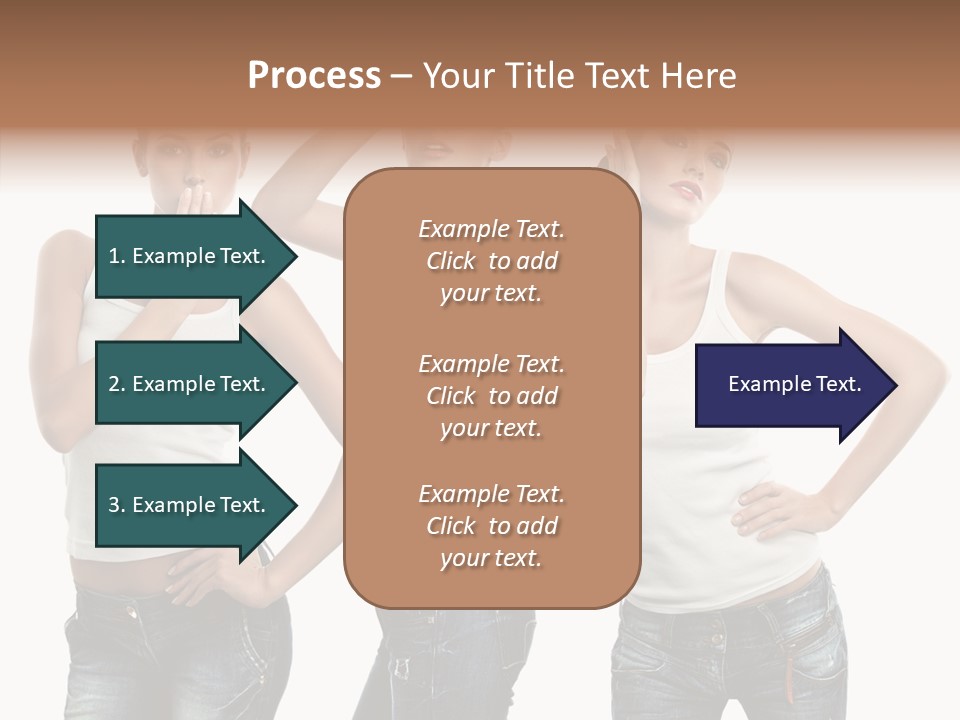 Process – Your Title Text Here

1. Example Text.

2. Example Text.

3. Example Text.

Example Text. Click to add your text.

Example Text. Click to add your text.

Example Text. Click to add your text.

Example Text.